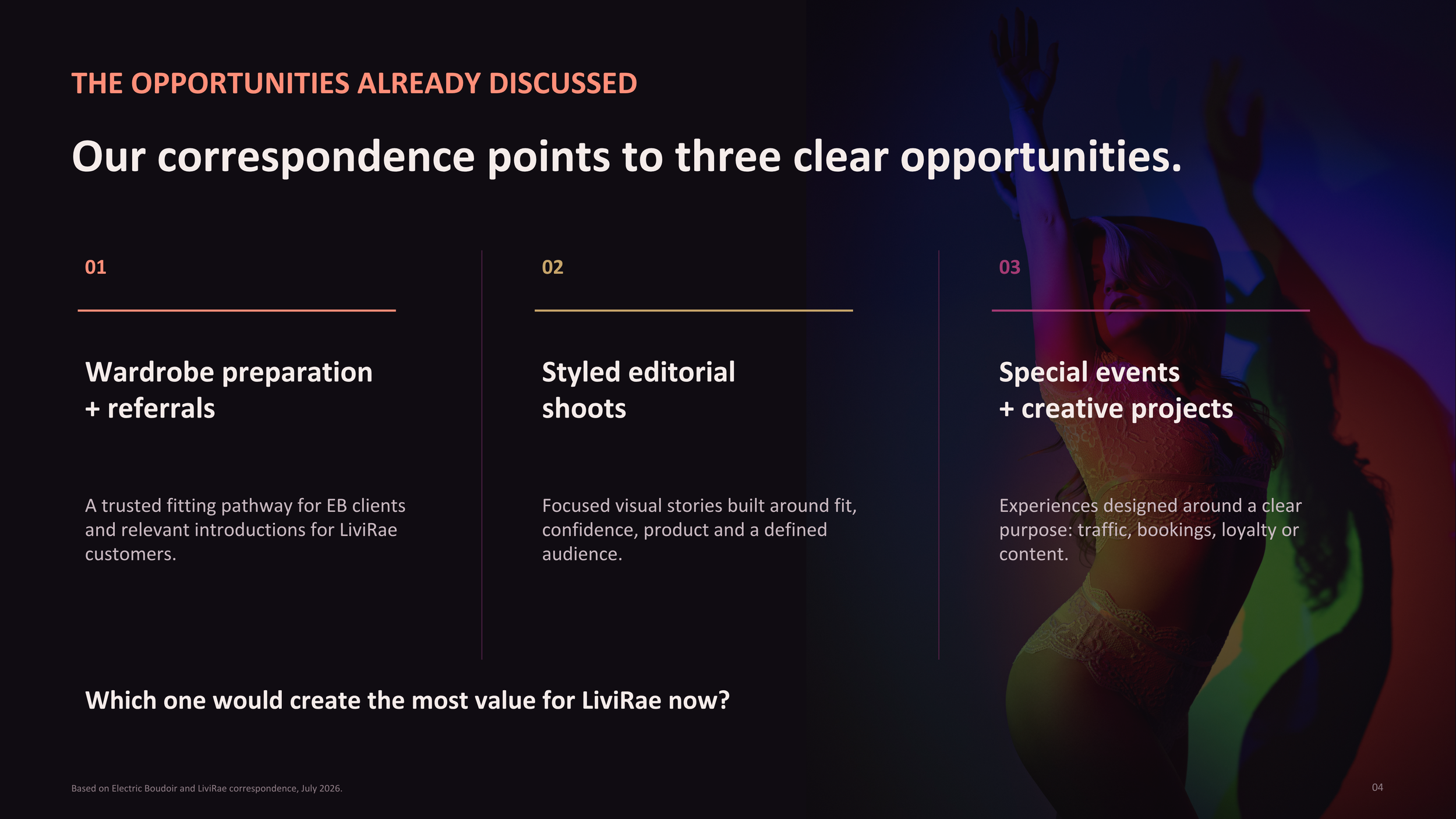 THE OPPORTUNITIES ALREADY DISCUSSED

Our correspondence points to three clear opportunities.

01

Wardrobe preparation
+ referrals

A trusted fitting pathway for EB clients and relevant introductions for LiviRae customers.

02

Styled editorial
shoots

Focused visual stories built around fit, confidence, product and a defined audience.

03

Special events
+ creative projects

Experiences designed around a clear purpose: traffic, bookings, loyalty or content.

Which one would create the most value for LiviRae now?

Based on Electric Boudoir and LiviRae correspondence, July 2026.

04